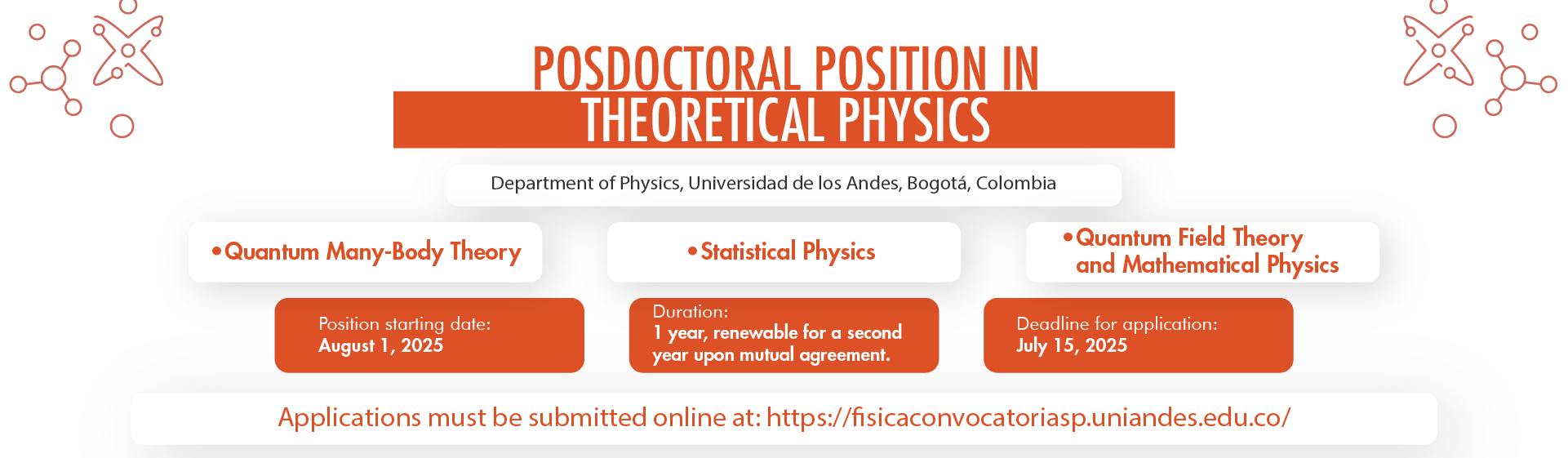 POSDOCTORAL POSITION IN
THEORETICAL PHYSICS

Department of Physics, Universidad de los Andes, Bogotá, Colombia

•Quantum Many-Body Theory

•Statistical Physics

•Quantum Field Theory and Mathematical Physics

Position starting date:
August 1, 2025

Duration:
1 year, renewable for a second year upon mutual agreement.

Deadline for application:
July 15, 2025

Applications must be submitted online at: https://fisicaconvocatoriasp.uniandes.edu.co/